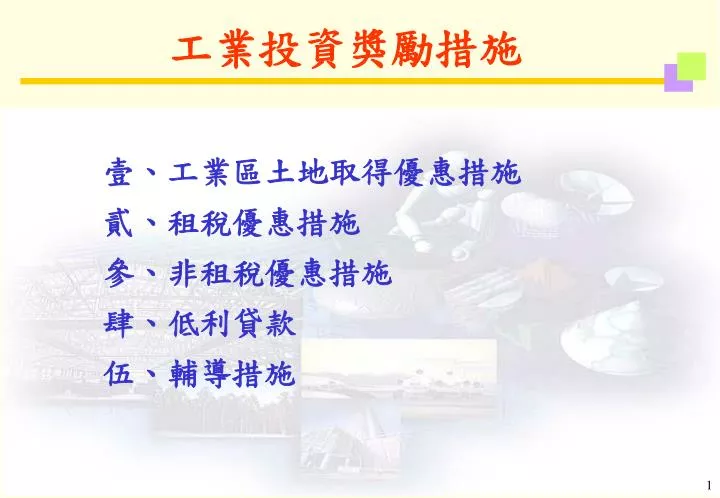 工業投資獎勵措施

壹、工業區土地取得優惠措施

貳、租稅優惠措施

參、非租稅優惠措施

肆、低利貸款

伍、輔導措施

1